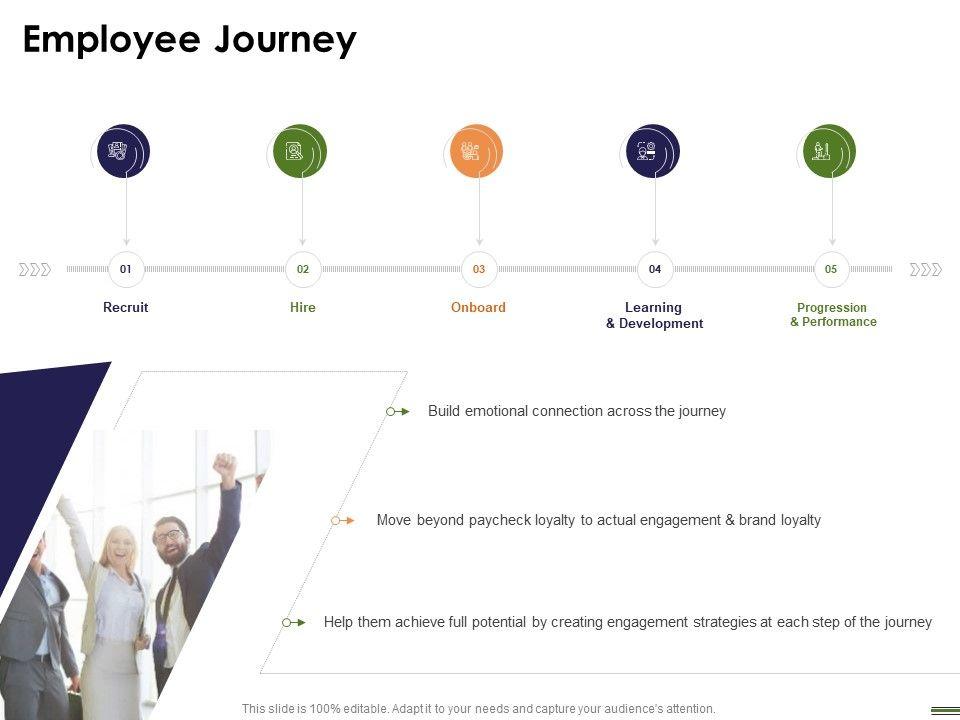 Employee Journey

01
Recruit

02
Hire

03
Onboard

04
Learning & Development

05
Progression & Performance

Build emotional connection across the journey

Move beyond paycheck loyalty to actual engagement & brand loyalty

Help them achieve full potential by creating engagement strategies at each step of the journey

This slide is 100% editable. Adapt it to your needs and capture your audience's attention.